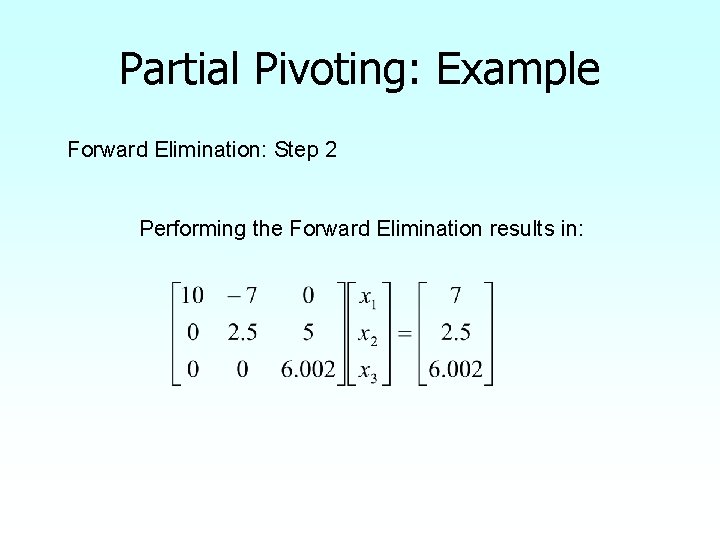 Partial Pivoting: Example

Forward Elimination: Step 2

Performing the Forward Elimination results in:

$\begin{bmatrix} 10 & -7 & 0 \\ 0 & 2.5 & 5 \\ 0 & 0 & 6.002 \end{bmatrix} \begin{bmatrix} x_1 \\ x_2 \\ x_3 \end{bmatrix} = \begin{bmatrix} 7 \\ 2.5 \\ 6.002 \end{bmatrix}$